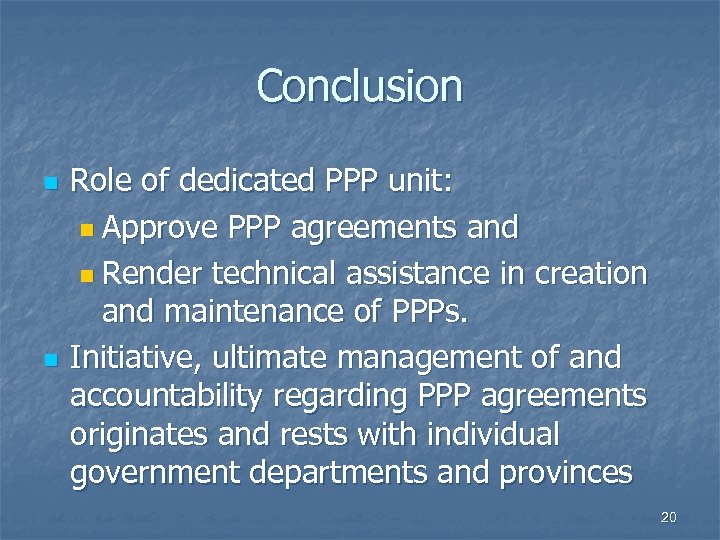 Conclusion

- Role of dedicated PPP unit:
  - Approve PPP agreements and
  - Render technical assistance in creation and maintenance of PPPs.
- Initiative, ultimate management of and accountability regarding PPP agreements originates and rests with individual government departments and provinces

20